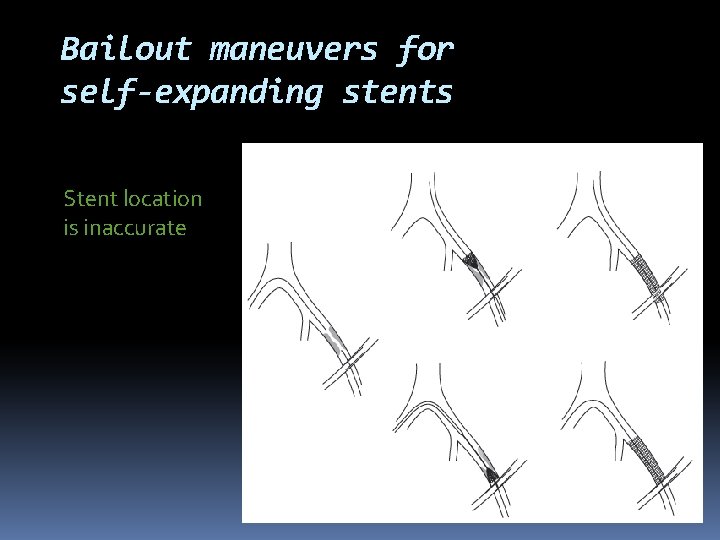 Bailout maneuvers for self-expanding stents

Stent location is inaccurate